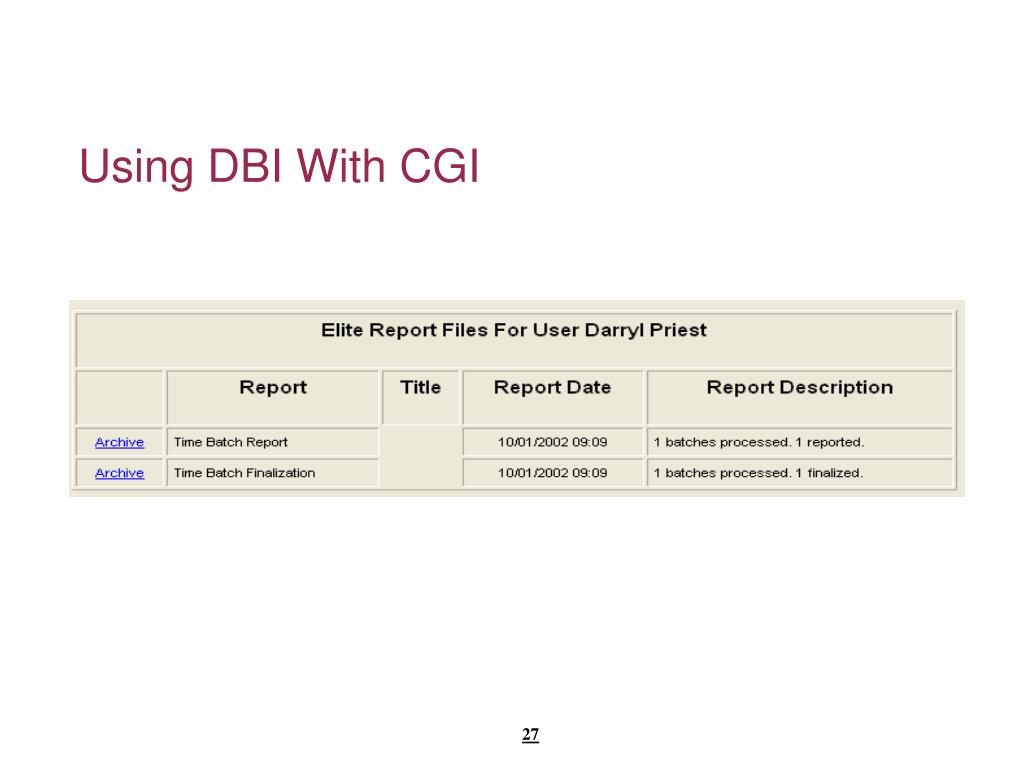 Using DBI With CGI

Elite Report Files For User Darryl Priest

| | Report | Title | Report Date | Report Description |
|---|---|---|---|---|
| Archive | Time Batch Report | | 10/01/2002 09:09 | 1 batches processed. 1 reported. |
| Archive | Time Batch Finalization | | 10/01/2002 09:09 | 1 batches processed. 1 finalized. |

27